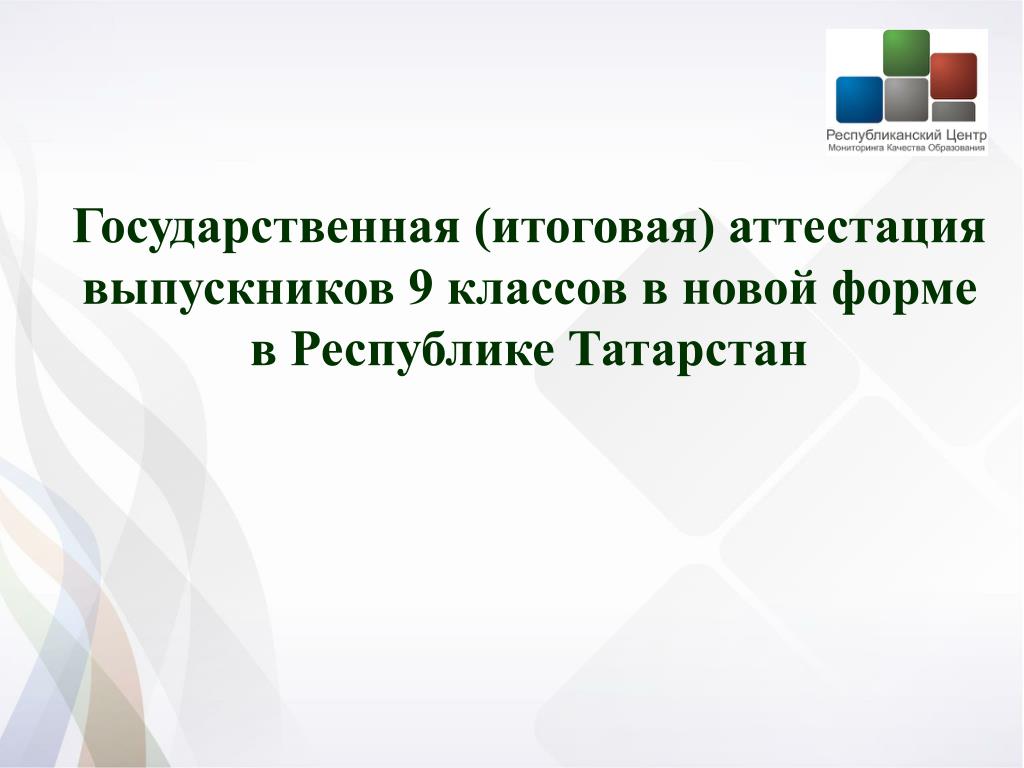 Республиканский Центр
Мониторинга Качества Образования

Государственная (итоговая) аттестация выпускников 9 классов в новой форме в Республике Татарстан